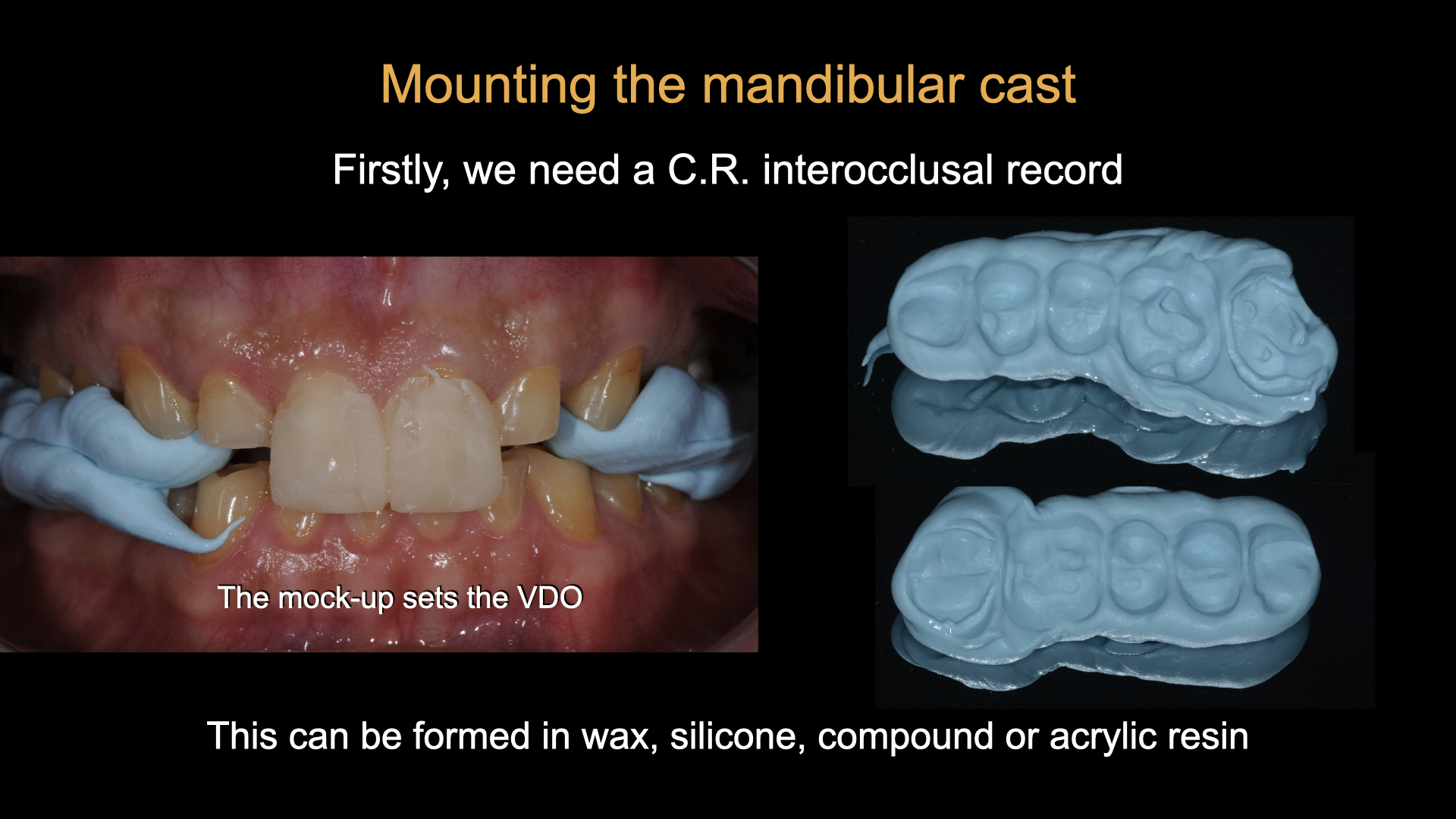 Mounting the mandibular cast

Firstly, we need a C.R. interocclusal record

The mock-up sets the VDO

This can be formed in wax, silicone, compound or acrylic resin